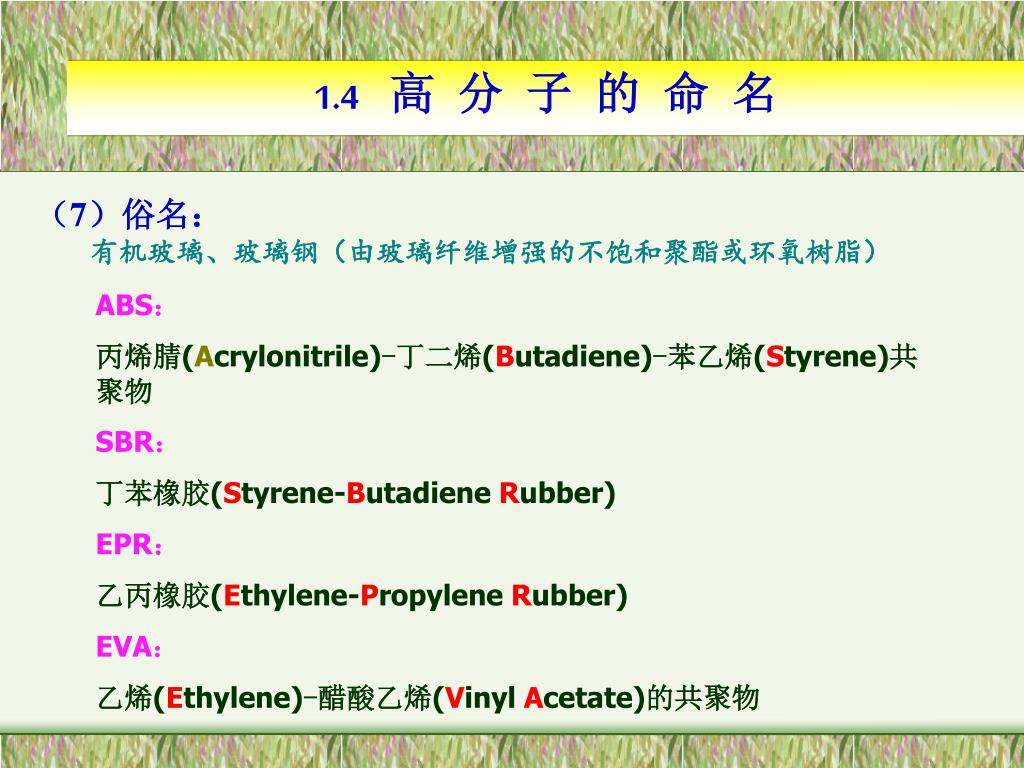 1.4 高 分 子 的 命 名

（7）俗名：
有机玻璃、玻璃钢（由玻璃纤维增强的不饱和聚酯或环氧树脂）

ABS：

丙烯腈(Acrylonitrile)–丁二烯(Butadiene)–苯乙烯(Styrene)共聚物

SBR：

丁苯橡胶(Styrene-Butadiene Rubber)

EPR：

乙丙橡胶(Ethylene-Propylene Rubber)

EVA：

乙烯(Ethylene)–醋酸乙烯(Vinyl Acetate)的共聚物